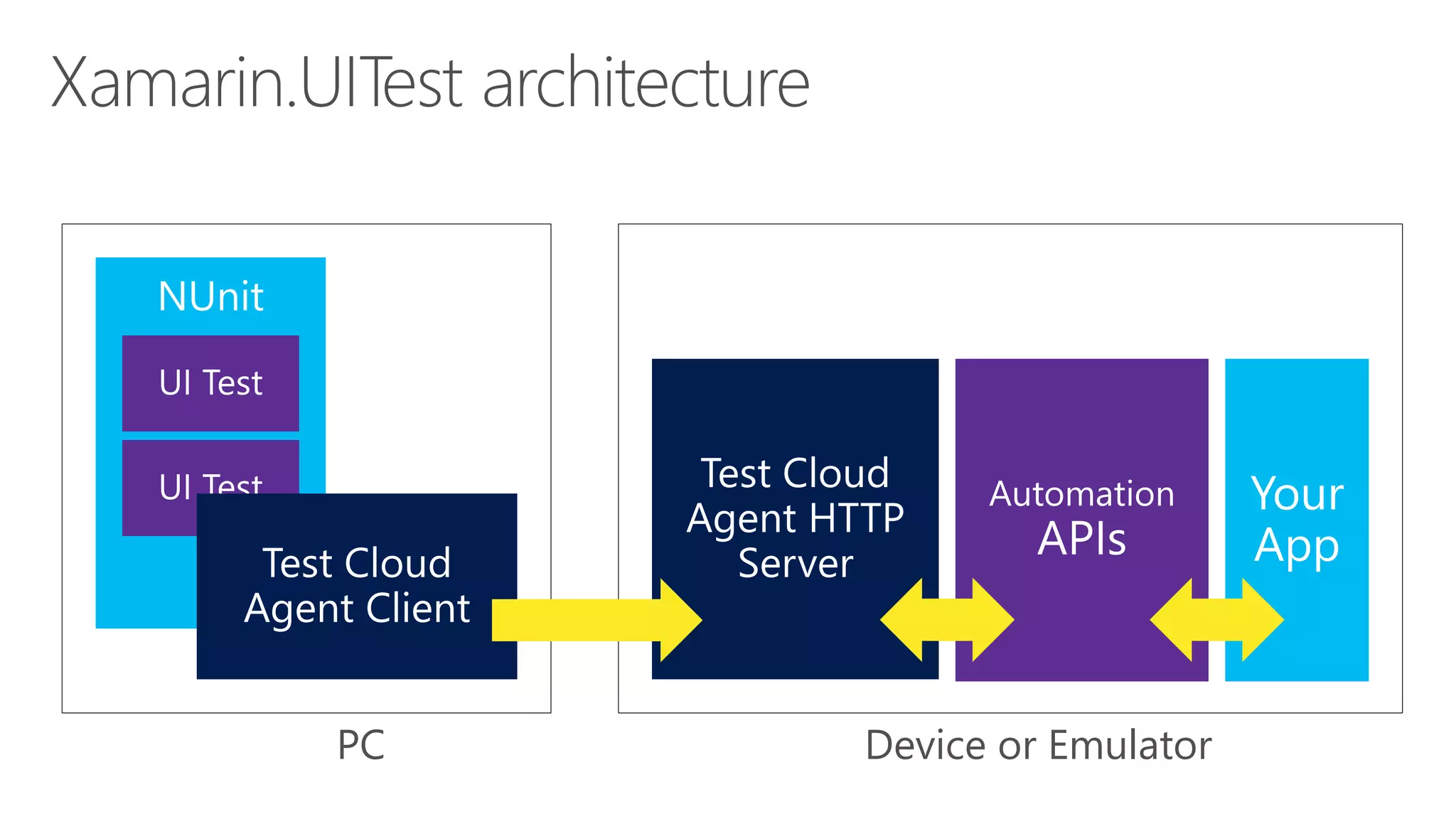 Xamarin.UITest architecture

NUnit

UI Test

UI Test

Test Cloud Agent Client

PC

Test Cloud Agent HTTP Server

Automation APIs

Your App

Device or Emulator